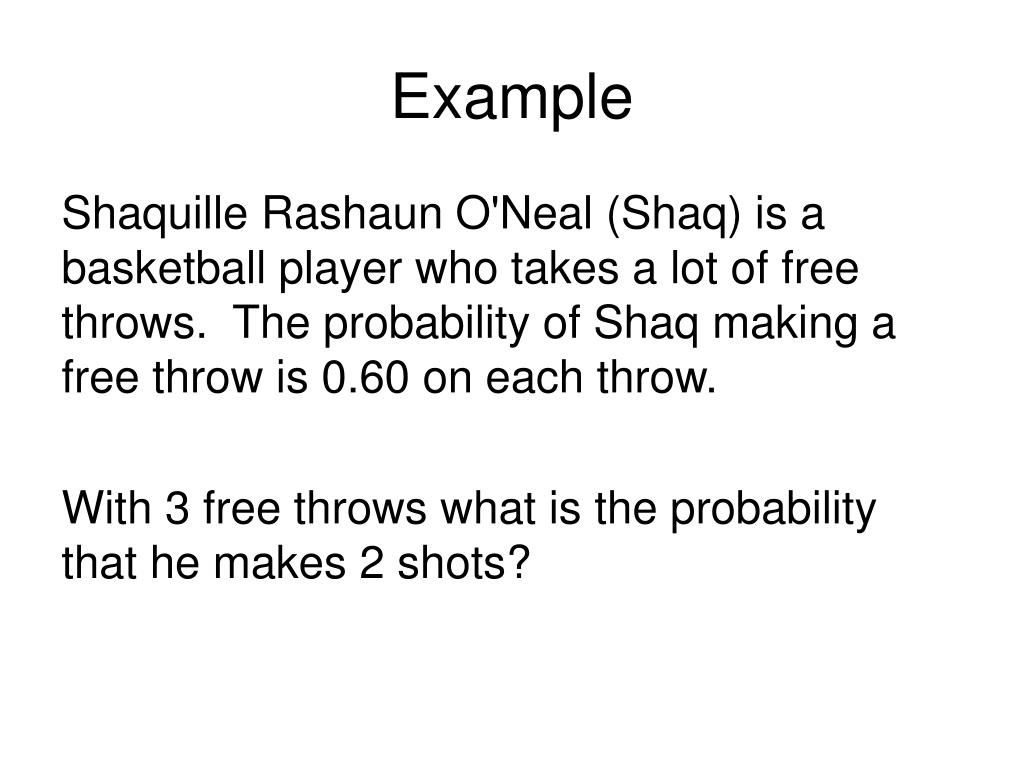 Example

Shaquille Rashaun O'Neal (Shaq) is a basketball player who takes a lot of free throws. The probability of Shaq making a free throw is 0.60 on each throw.

With 3 free throws what is the probability that he makes 2 shots?